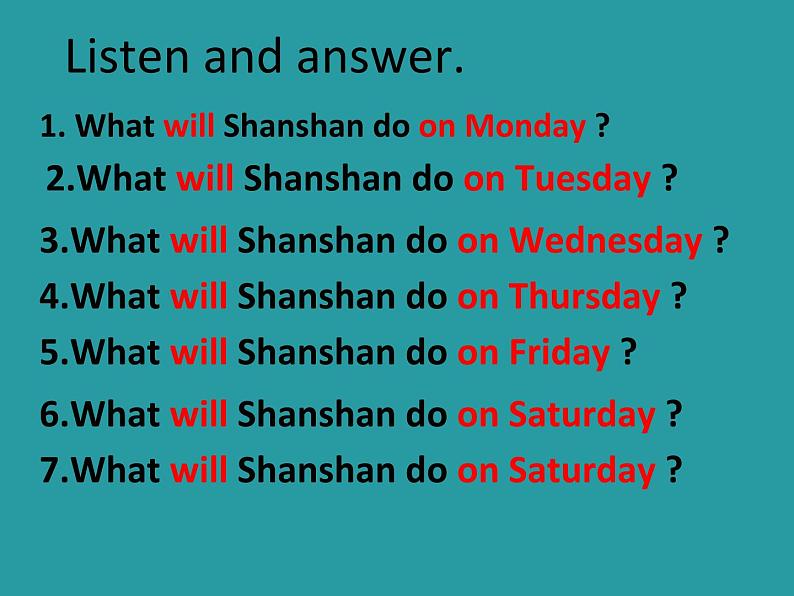 Listen and answer.

1. What will Shanshan do on Monday ?
2.What will Shanshan do on Tuesday ?
3.What will Shanshan do on Wednesday ?
4.What will Shanshan do on Thursday ?
5.What will Shanshan do on Friday ?
6.What will Shanshan do on Saturday ?
7.What will Shanshan do on Saturday ?